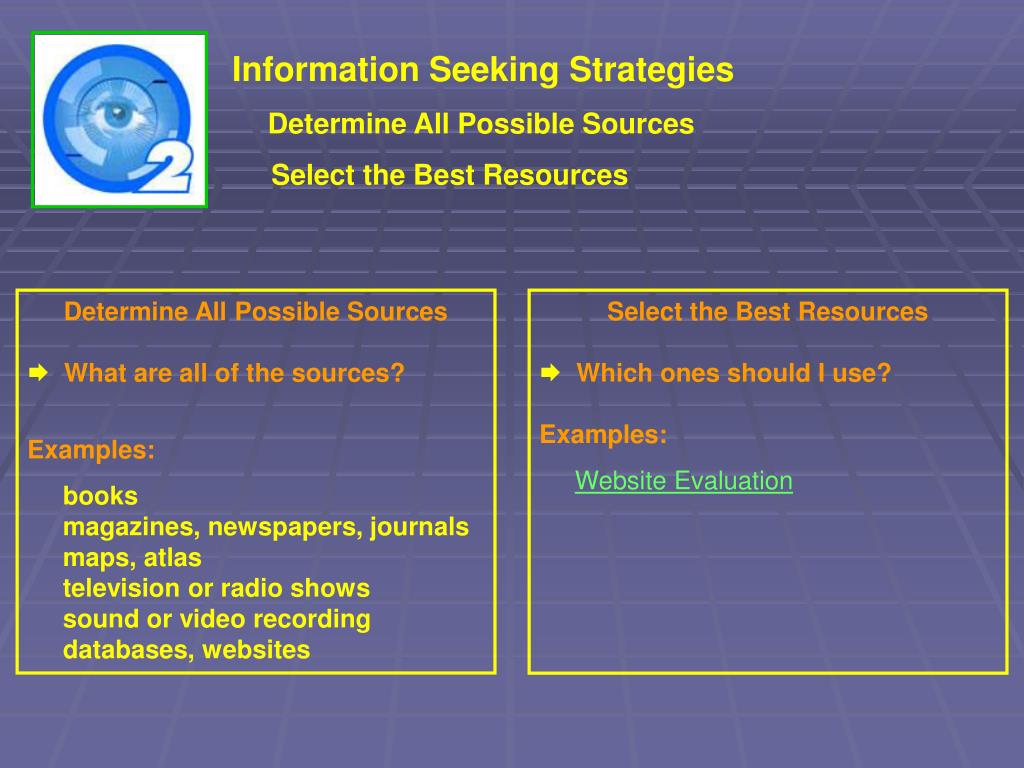 2

Information Seeking Strategies

Determine All Possible Sources

Select the Best Resources

Determine All Possible Sources

What are all of the sources?

Examples:

books
magazines, newspapers, journals
maps, atlas
television or radio shows
sound or video recording
databases, websites

Select the Best Resources

Which ones should I use?

Examples:

Website Evaluation